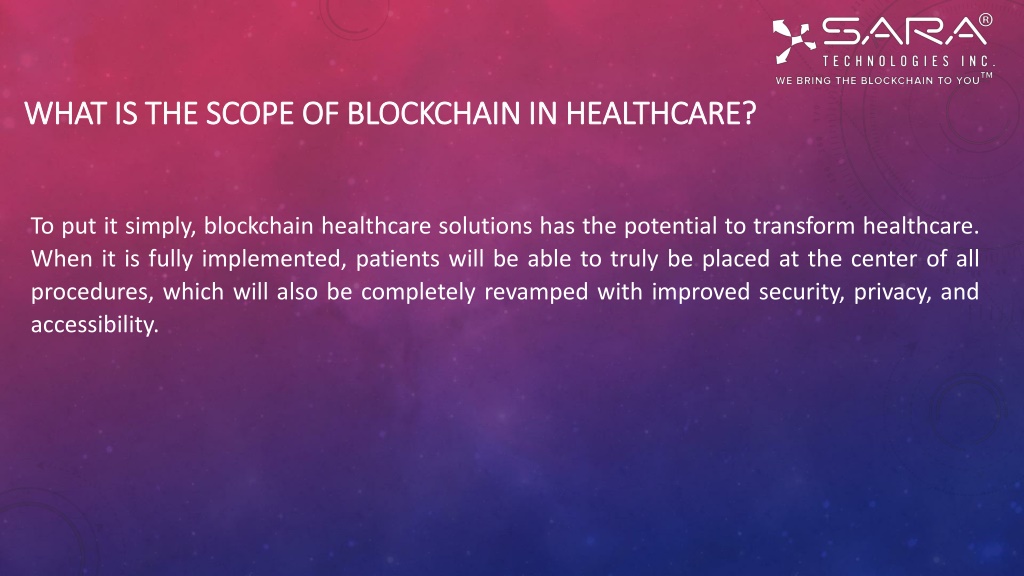 SARA®
TECHNOLOGIES INC.
WE BRING THE BLOCKCHAIN TO YOU™

WHAT IS THE SCOPE OF BLOCKCHAIN IN HEALTHCARE?

To put it simply, blockchain healthcare solutions has the potential to transform healthcare. When it is fully implemented, patients will be able to truly be placed at the center of all procedures, which will also be completely revamped with improved security, privacy, and accessibility.